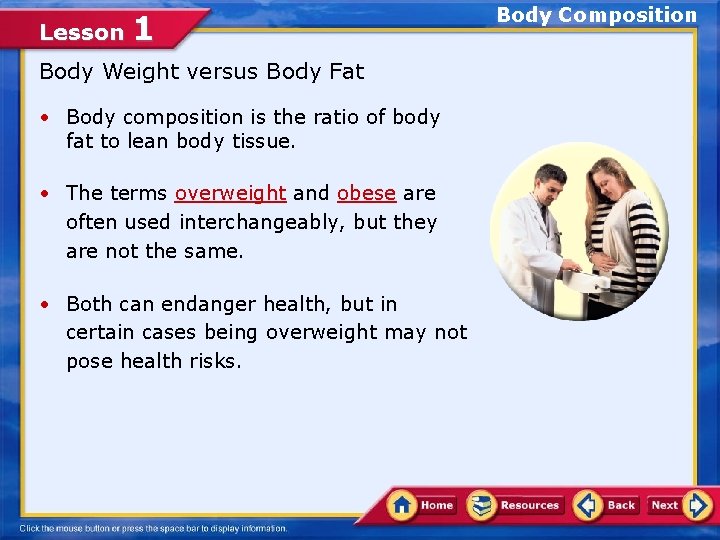 Lesson 1

Body Composition

Body Weight versus Body Fat

• Body composition is the ratio of body fat to lean body tissue.

• The terms overweight and obese are often used interchangeably, but they are not the same.

• Both can endanger health, but in certain cases being overweight may not pose health risks.

Home Resources Back Next

Click the mouse button or press the space bar to display information.